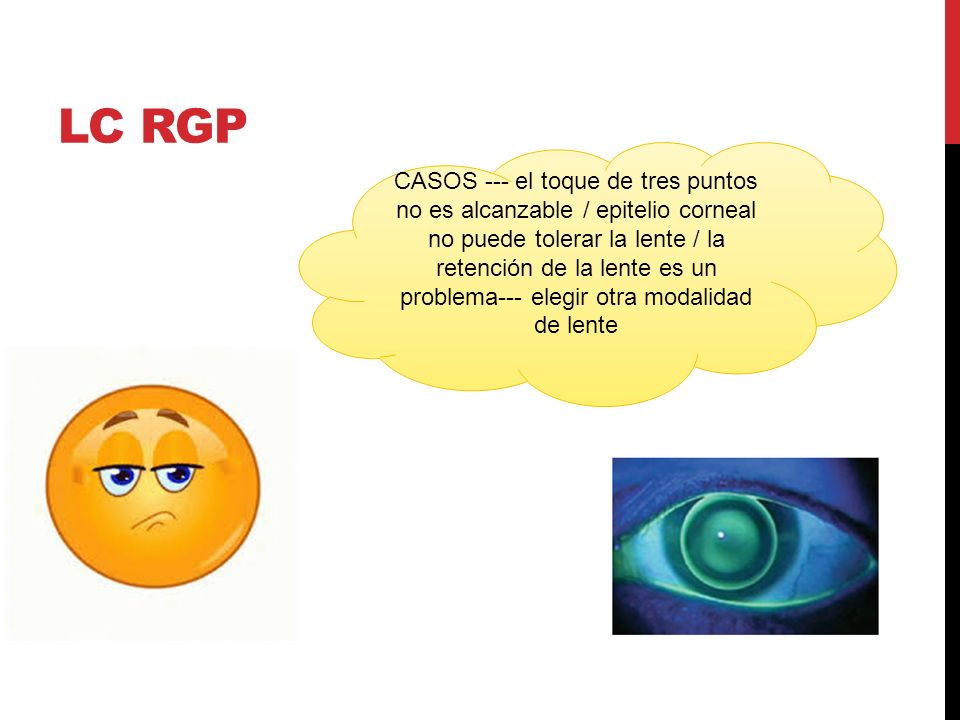 LC RGP

CASOS --- el toque de tres puntos no es alcanzable / epitelio corneal no puede tolerar la lente / la retención de la lente es un problema--- elegir otra modalidad de lente